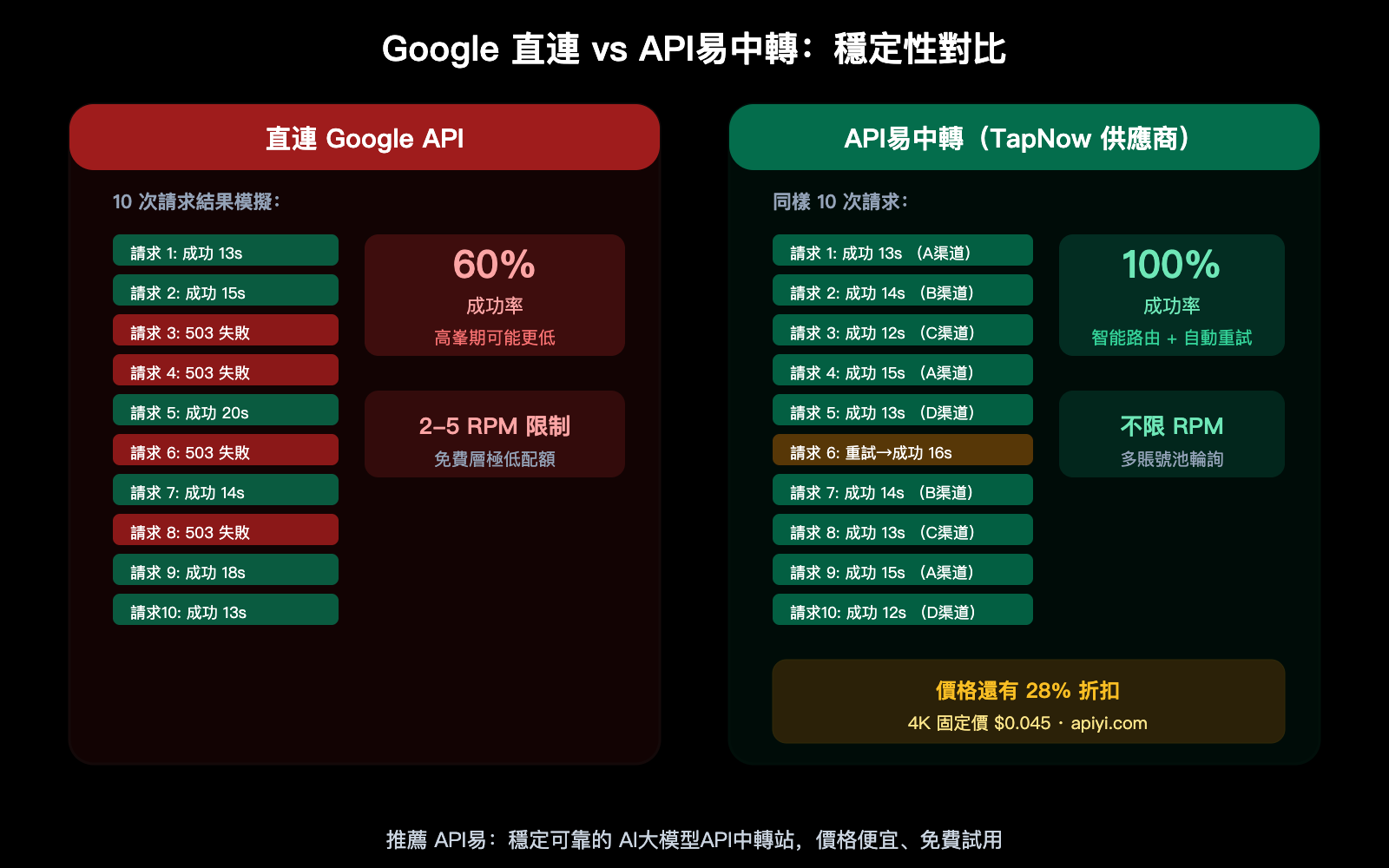 Google 直連 vs API易中轉：穩定性對比

直連 Google API

10 次請求結果模擬：

請求 1: 成功 13s
請求 2: 成功 15s
請求 3: 503 失敗
請求 4: 503 失敗
請求 5: 成功 20s
請求 6: 503 失敗
請求 7: 成功 14s
請求 8: 503 失敗
請求 9: 成功 18s
請求10: 成功 13s

60%
成功率
高峯期可能更低

2–5 RPM 限制
免費層極低配額

API易中轉（TapNow 供應商）

同樣 10 次請求：

請求 1: 成功 13s （A渠道）
請求 2: 成功 14s （B渠道）
請求 3: 成功 12s （C渠道）
請求 4: 成功 15s （A渠道）
請求 5: 成功 13s （D渠道）
請求 6: 重試→成功 16s
請求 7: 成功 14s （B渠道）
請求 8: 成功 13s （C渠道）
請求 9: 成功 15s （A渠道）
請求10: 成功 12s （D渠道）

100%
成功率
智能路由 + 自動重試

不限 RPM
多賬號池輪詢

價格還有 28% 折扣
4K 固定價 $0.045 · apiyi.com

推薦 API易：穩定可靠的 AI大模型API中轉站，價格便宜、免費試用